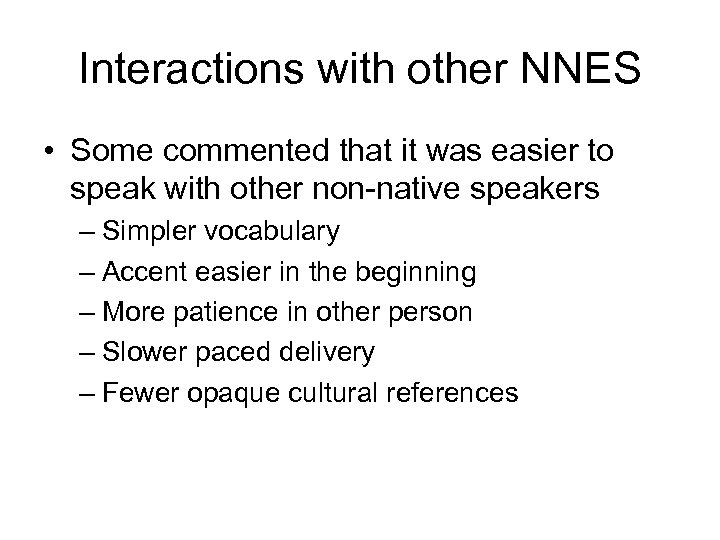 Interactions with other NNES

• Some commented that it was easier to speak with other non-native speakers
– Simpler vocabulary
– Accent easier in the beginning
– More patience in other person
– Slower paced delivery
– Fewer opaque cultural references